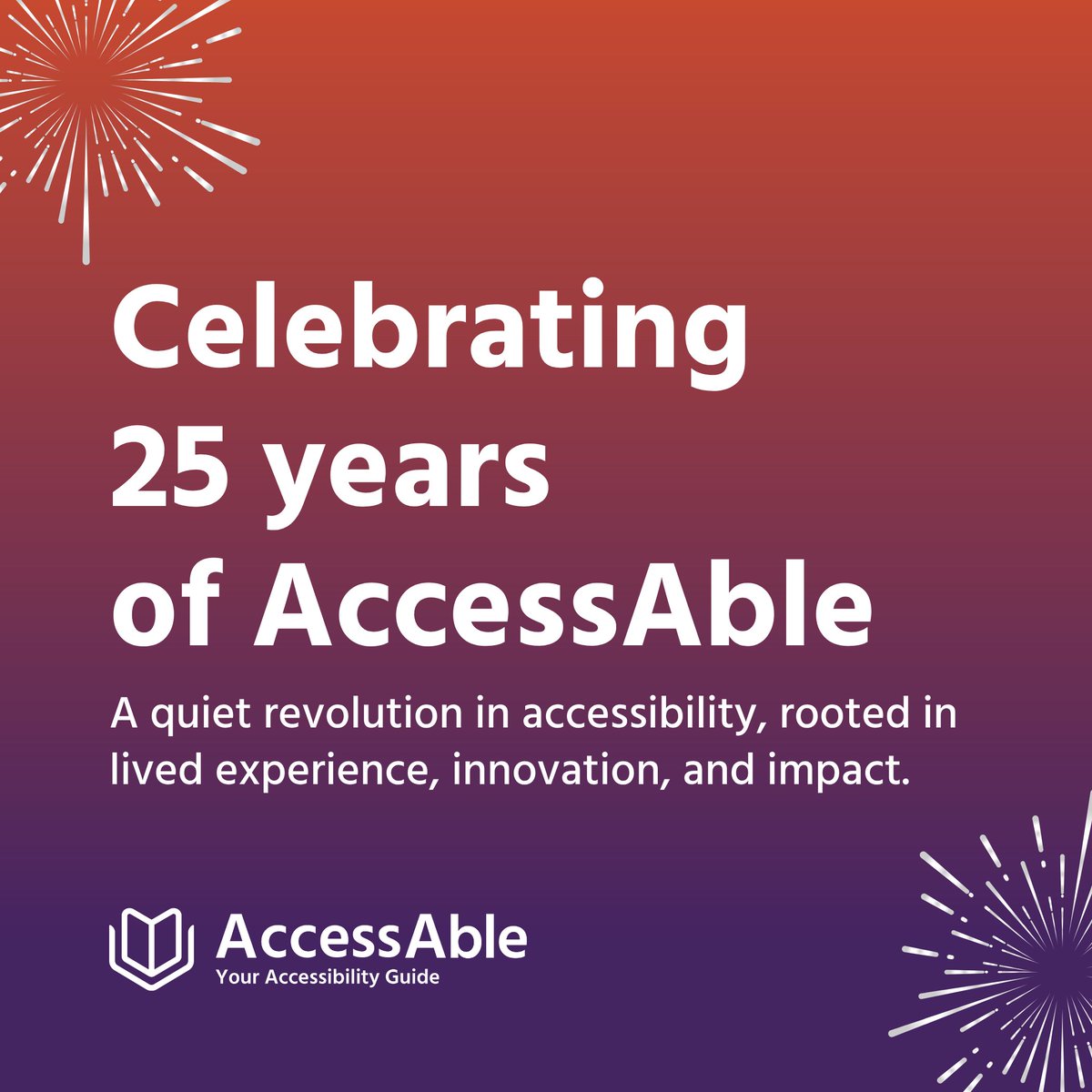 Celebrating 25 years of AccessAble

A quiet revolution in accessibility, rooted in lived experience, innovation, and impact.

AccessAble
Your Accessibility Guide